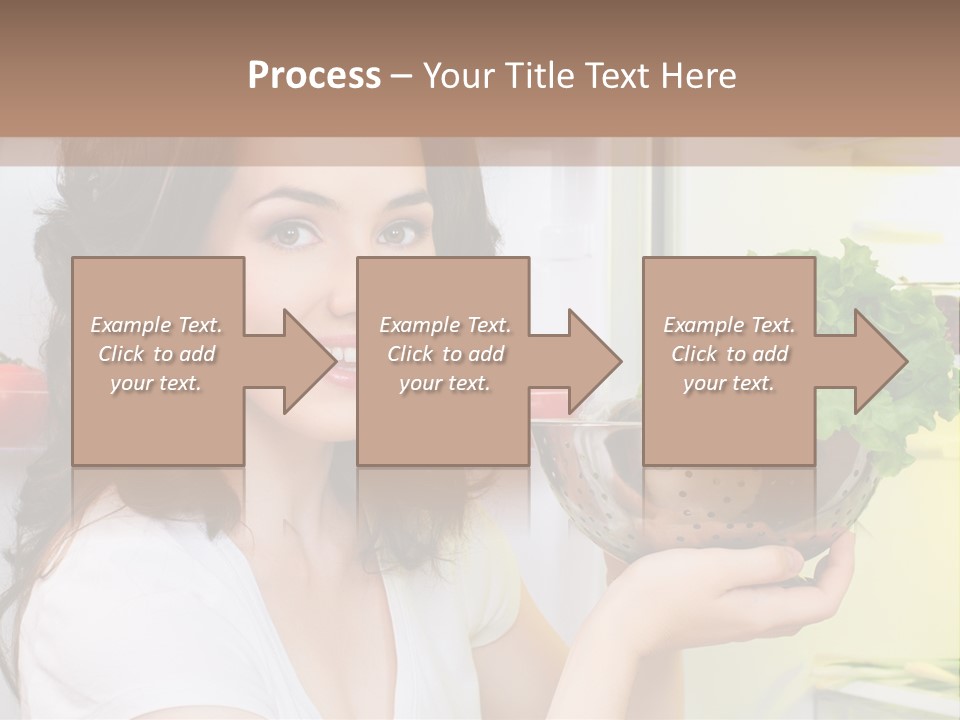 Process – Your Title Text Here

Example Text. Click to add your text.

Example Text. Click to add your text.

Example Text. Click to add your text.